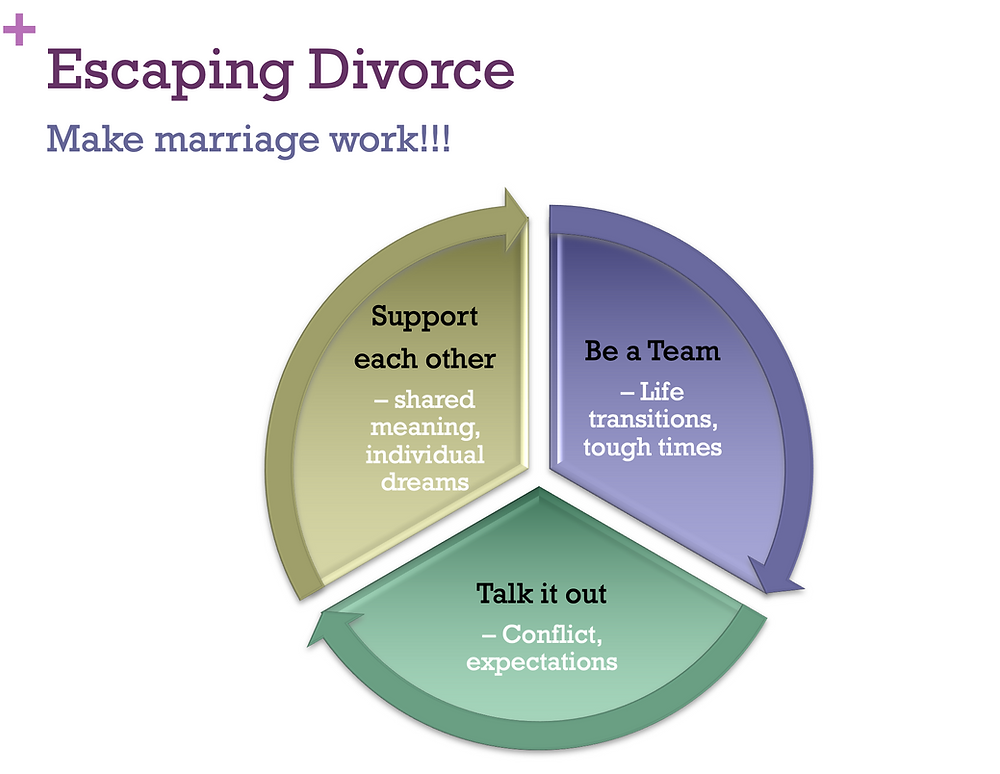 +
Escaping Divorce

Make marriage work!!!

Support each other

– shared meaning, individual dreams

Be a Team

– Life transitions, tough times

Talk it out

– Conflict, expectations